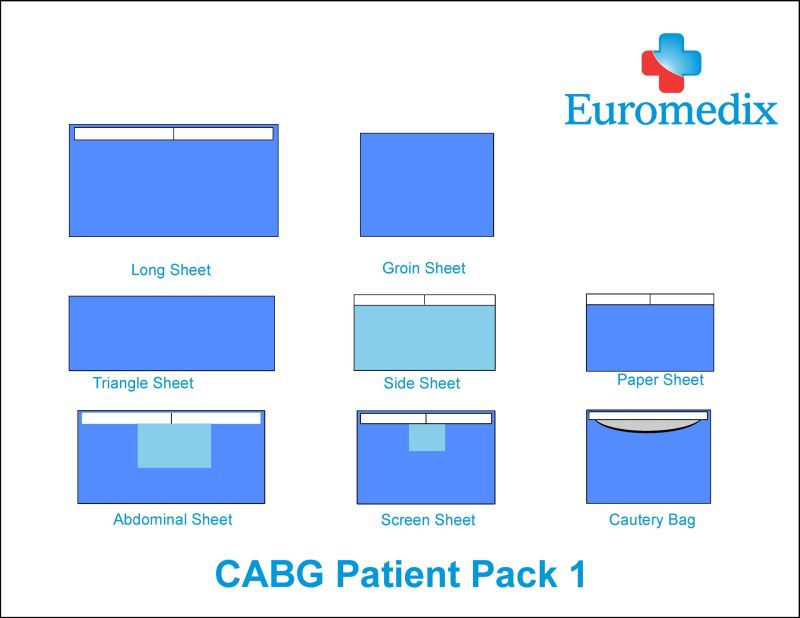 Euromedix

Long Sheet

Groin Sheet

Triangle Sheet

Side Sheet

Paper Sheet

Abdominal Sheet

Screen Sheet

Cautery Bag

CABG Patient Pack 1